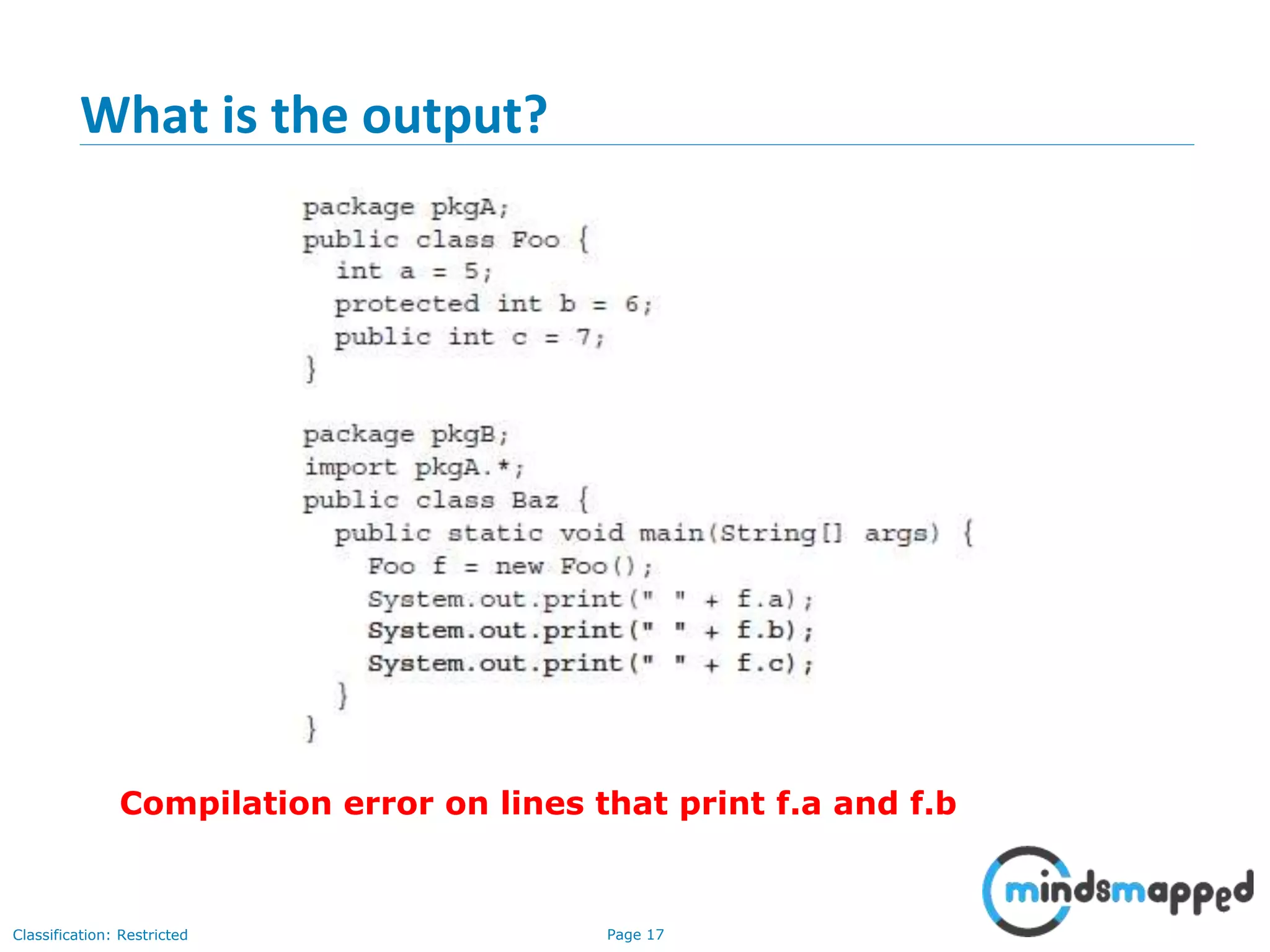 What is the output?

package pkgA;
public class Foo {
  int a = 5;
  protected int b = 6;
  public int c = 7;
}

package pkgB;
import pkgA.*;
public class Baz {
  public static void main(String[] args) {
    Foo f = new Foo();
    System.out.print(" " + f.a);
    System.out.print(" " + f.b);
    System.out.print(" " + f.c);
  }
}

Compilation error on lines that print f.a and f.b

mindsmapped

Classification: Restricted

Page 17